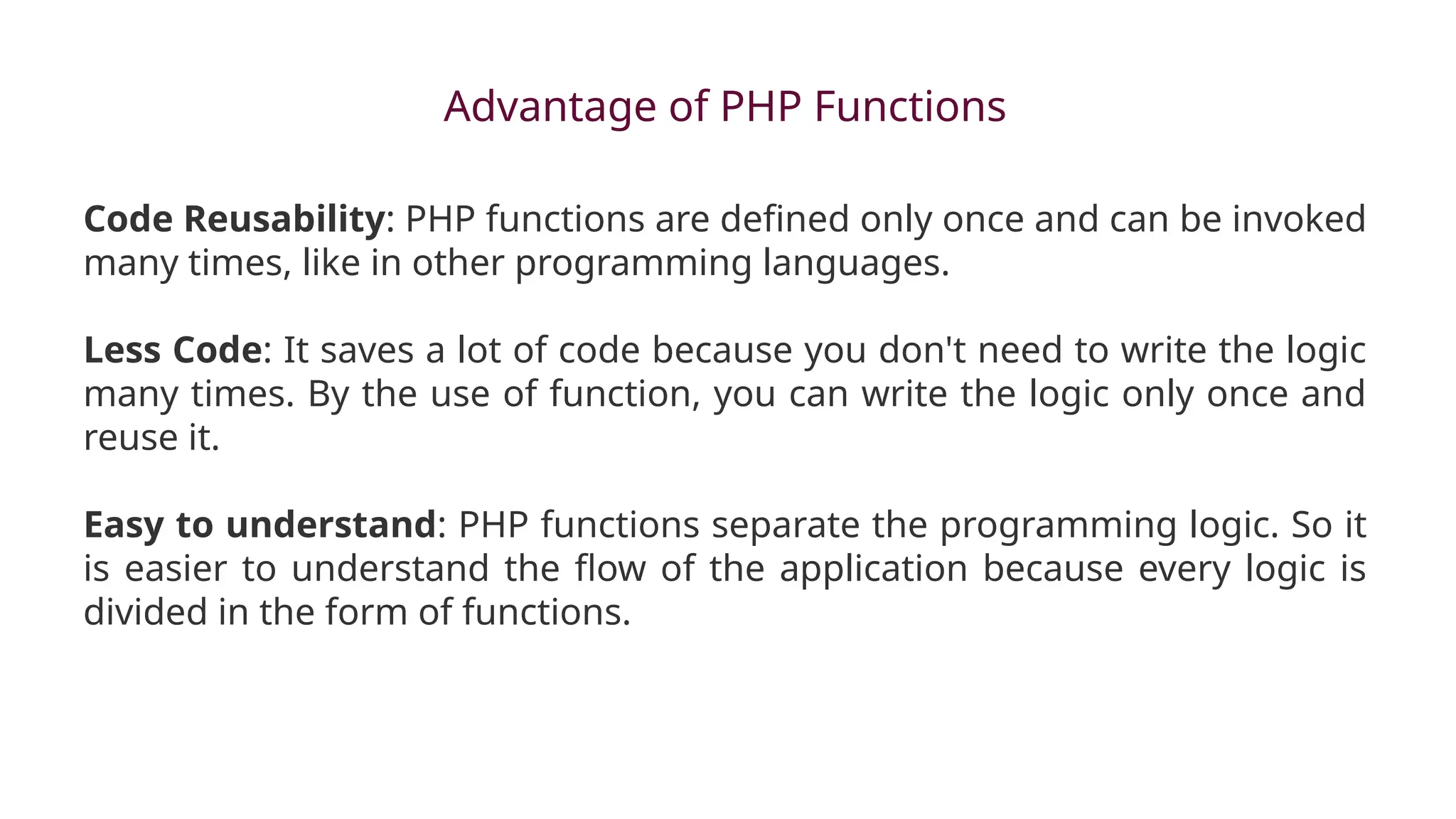 Advantage of PHP Functions

Code Reusability: PHP functions are defined only once and can be invoked many times, like in other programming languages.

Less Code: It saves a lot of code because you don't need to write the logic many times. By the use of function, you can write the logic only once and reuse it.

Easy to understand: PHP functions separate the programming logic. So it is easier to understand the flow of the application because every logic is divided in the form of functions.